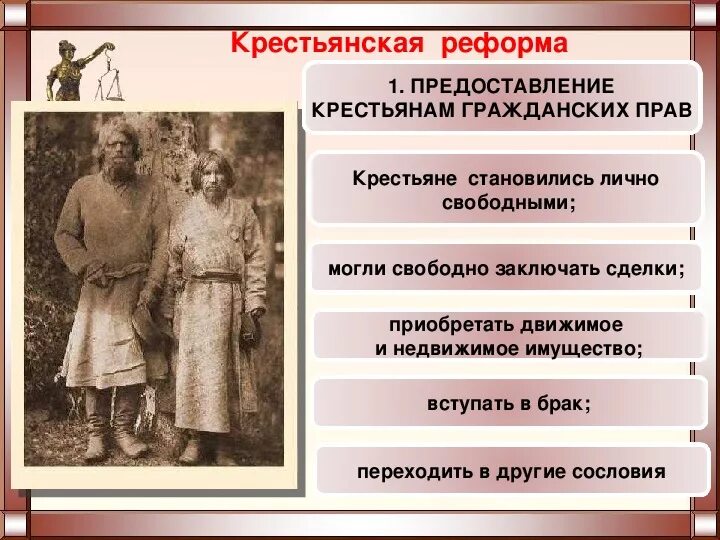 Крестьянская реформа

1. ПРЕДОСТАВЛЕНИЕ КРЕСТЬЯНАМ ГРАЖДАНСКИХ ПРАВ

Крестьяне становились лично свободными;

могли свободно заключать сделки;

приобретать движимое и недвижимое имущество;

вступать в брак;

переходить в другие сословия